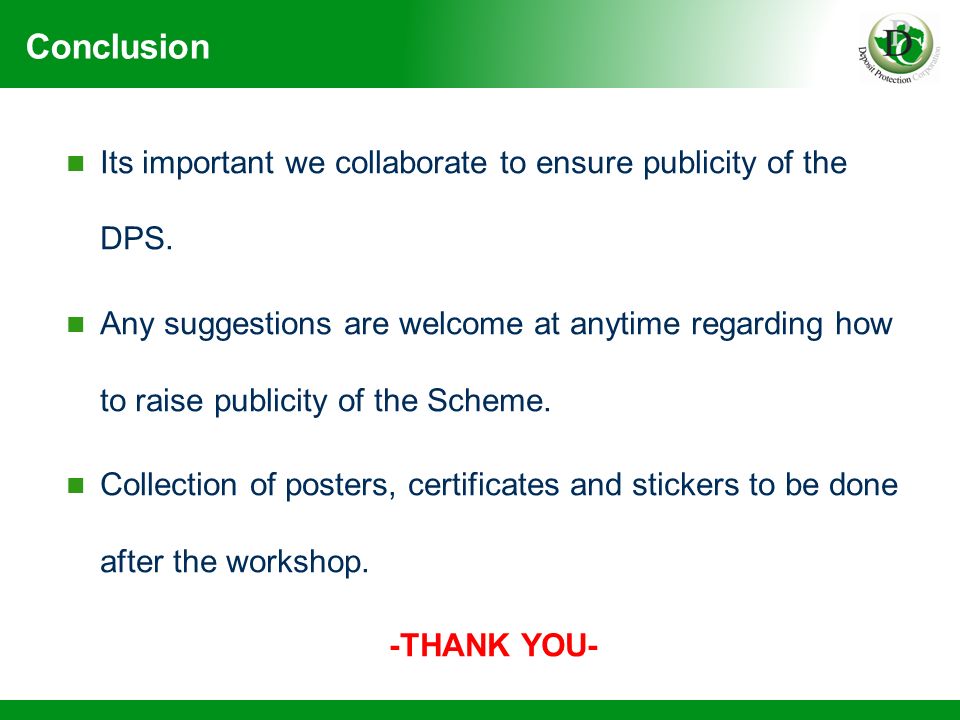 Conclusion

DPC
Deposit Protection Corporation

Its important we collaborate to ensure publicity of the DPS.

Any suggestions are welcome at anytime regarding how to raise publicity of the Scheme.

Collection of posters, certificates and stickers to be done after the workshop.

-THANK YOU-